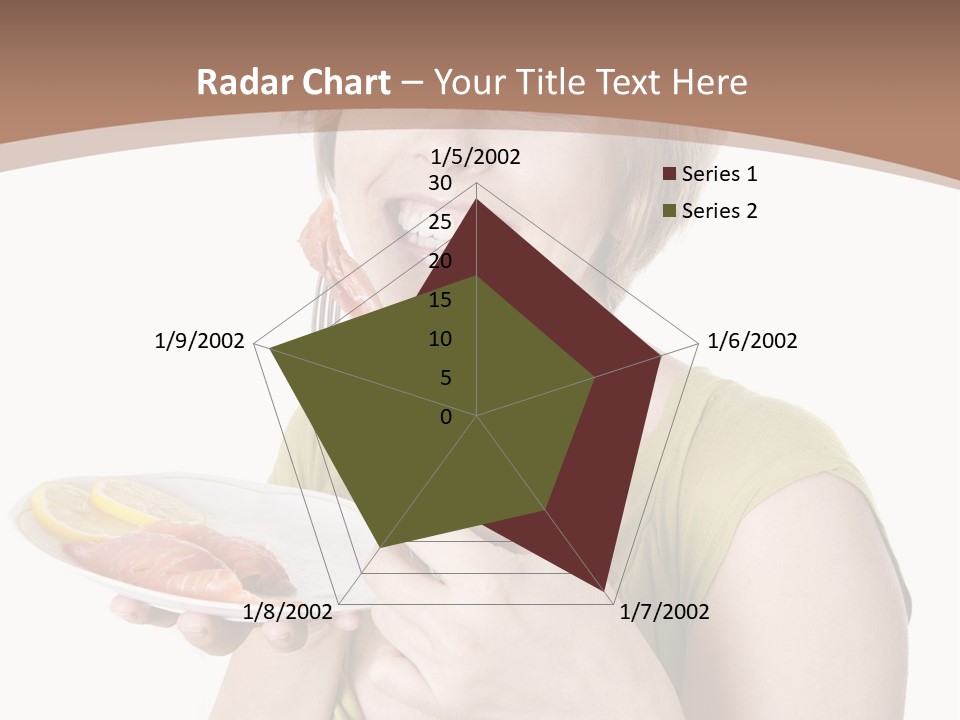 Radar Chart – Your Title Text Here

1/5/2002
30
25
20
15
10
5
0
1/6/2002
1/7/2002
1/8/2002
1/9/2002

Series 1
Series 2